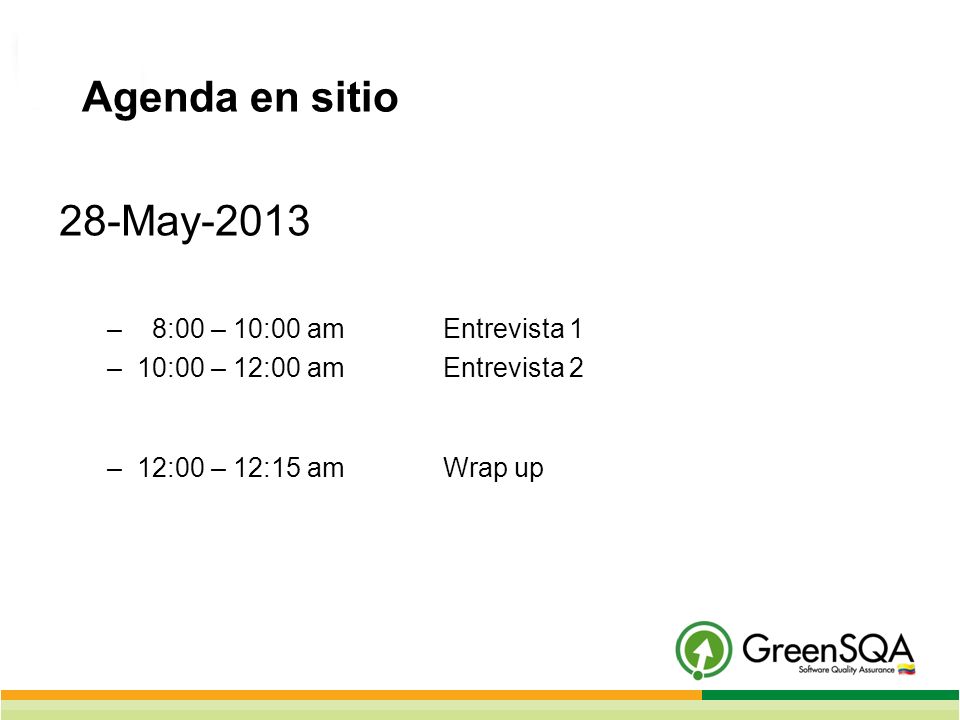 Agenda en sitio

28-May-2013

– 8:00 – 10:00 am Entrevista 1
– 10:00 – 12:00 am Entrevista 2

– 12:00 – 12:15 am Wrap up

GreenSQA
Software Quality Assurance